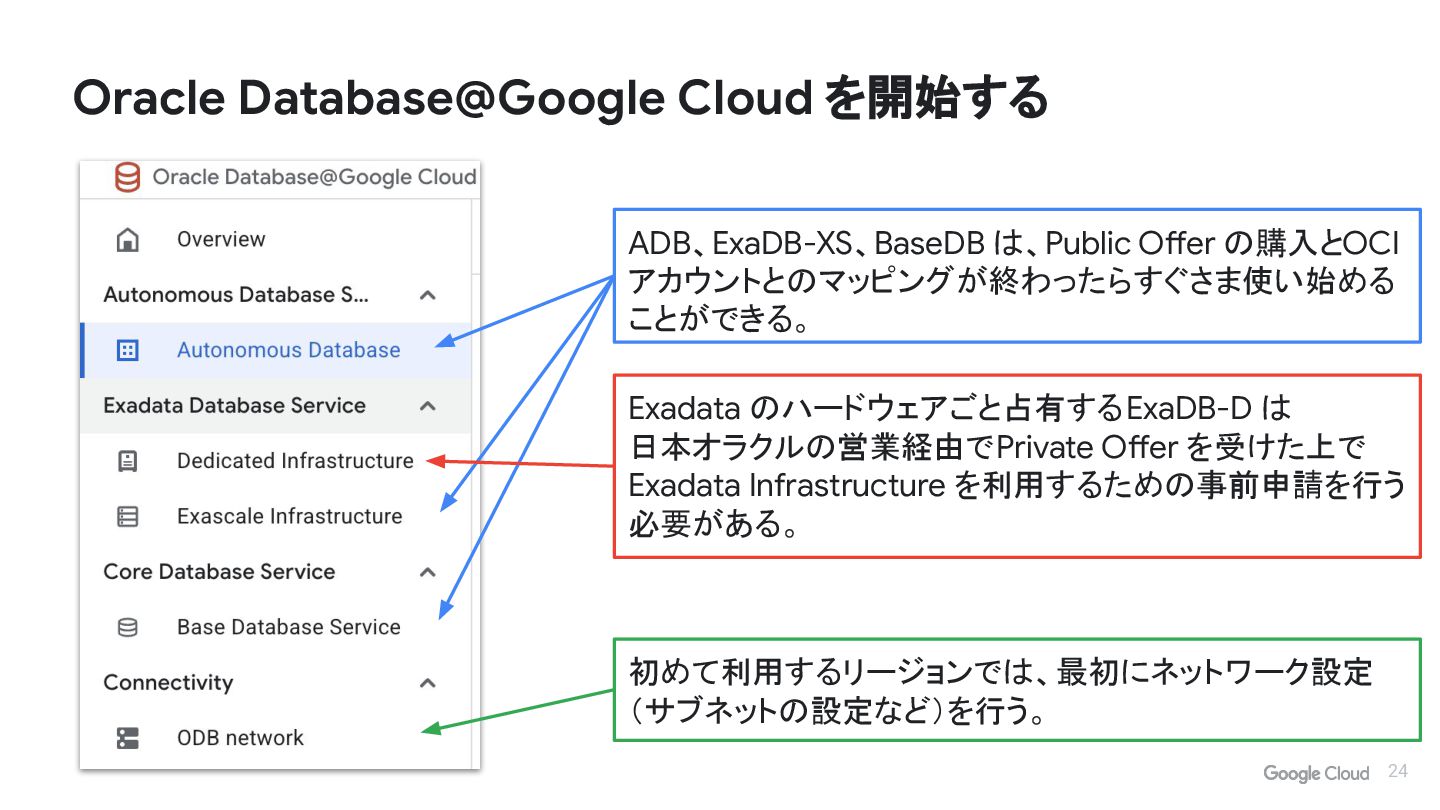 Oracle Database@Google Cloud を開始する

Oracle Database@Google Cloud

Overview

Autonomous Database S...

Autonomous Database

Exadata Database Service

Dedicated Infrastructure

Exascale Infrastructure

Core Database Service

Base Database Service

Connectivity

ODB network

ADB、ExaDB-XS、BaseDB は、Public Offer の購入とOCI アカウントとのマッピングが終わったらすぐさま使い始めることができる。

Exadata のハードウェアごと占有するExaDB-D は
日本オラクルの営業経由でPrivate Offer を受けた上で
Exadata Infrastructure を利用するための事前申請を行う必要がある。

初めて利用するリージョンでは、最初にネットワーク設定（サブネットの設定など）を行う。

Google Cloud 24